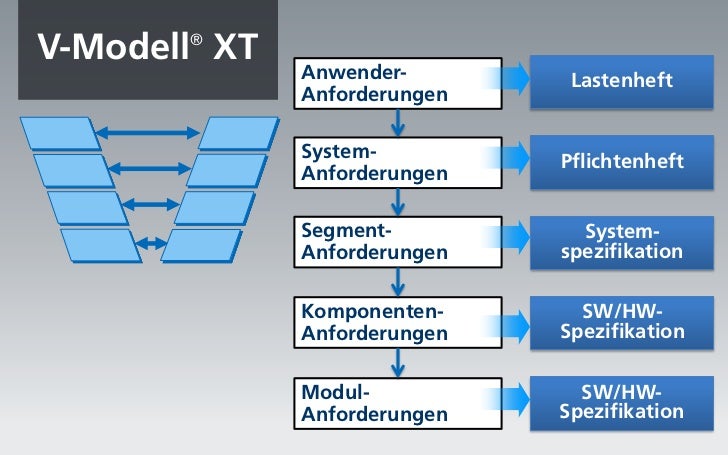 V-Modell® XT

Anwender-Anforderungen

Lastenheft

System-Anforderungen

Pflichtenheft

Segment-Anforderungen

System-spezifikation

Komponenten-Anforderungen

SW/HW-Spezifikation

Modul-Anforderungen

SW/HW-Spezifikation